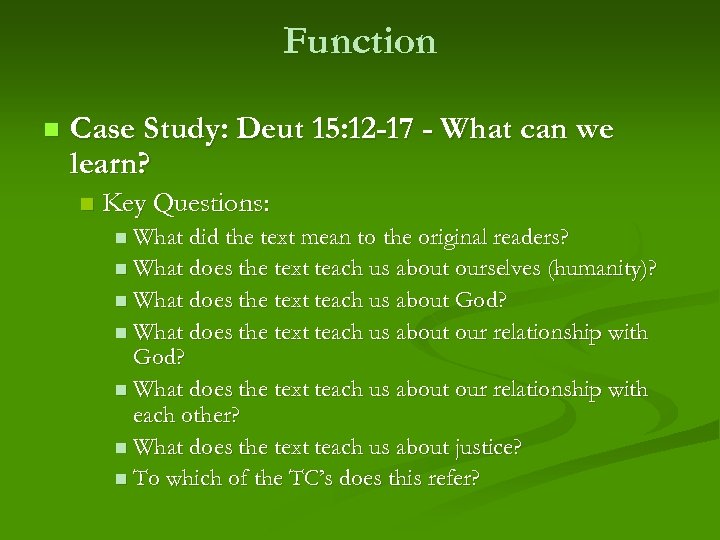 Function

Case Study: Deut 15:12-17 - What can we learn?

Key Questions:

What did the text mean to the original readers?

What does the text teach us about ourselves (humanity)?

What does the text teach us about God?

What does the text teach us about our relationship with God?

What does the text teach us about our relationship with each other?

What does the text teach us about justice?

To which of the TC's does this refer?